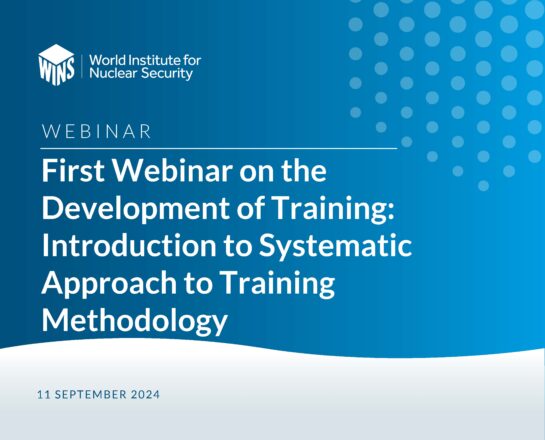 WINS World Institute for Nuclear Security

WEBINAR

First Webinar on the Development of Training: Introduction to Systematic Approach to Training Methodology

11 SEPTEMBER 2024